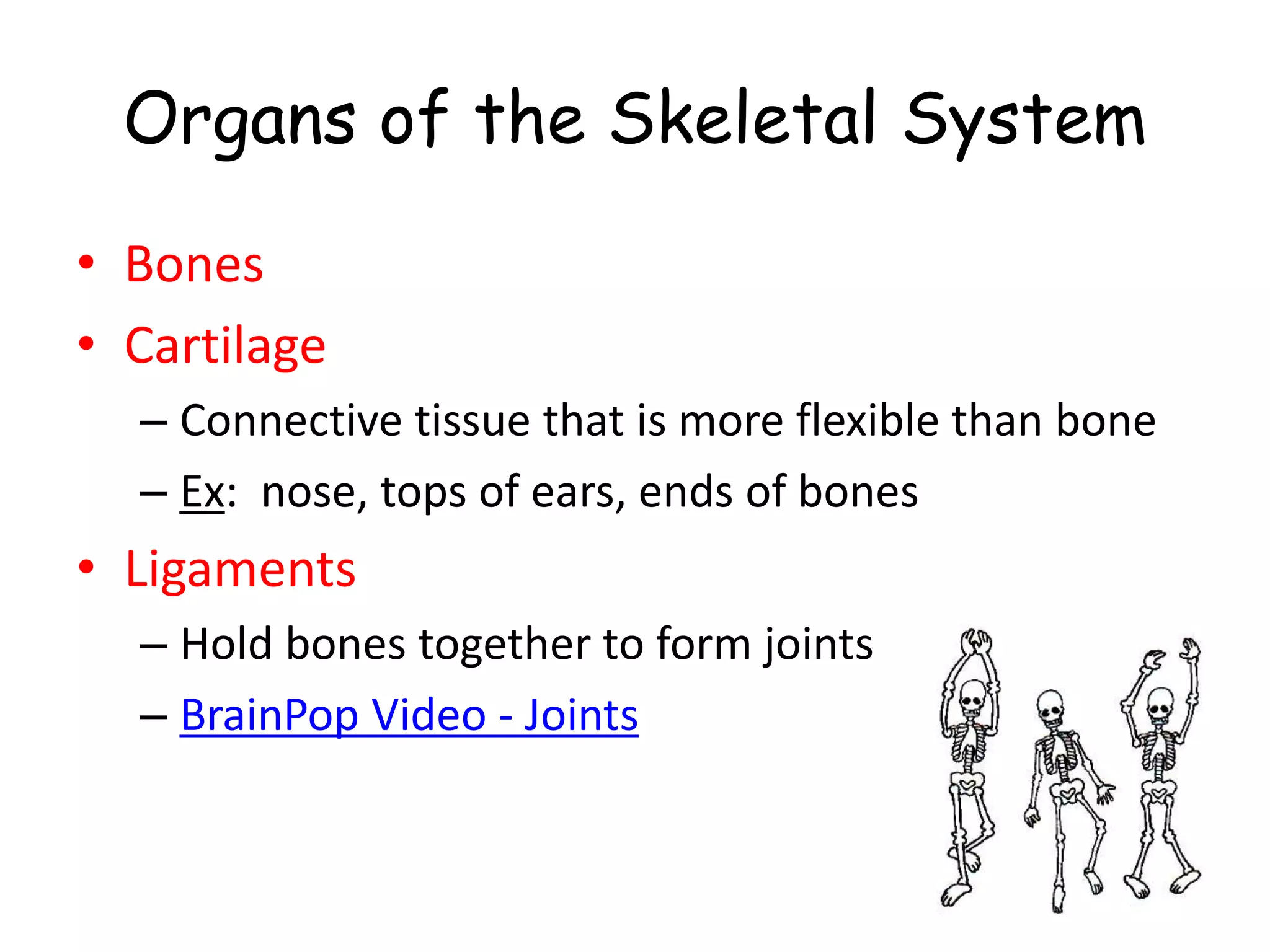 Organs of the Skeletal System

• Bones
• Cartilage
– Connective tissue that is more flexible than bone
– Ex: nose, tops of ears, ends of bones
• Ligaments
– Hold bones together to form joints
– BrainPop Video - Joints